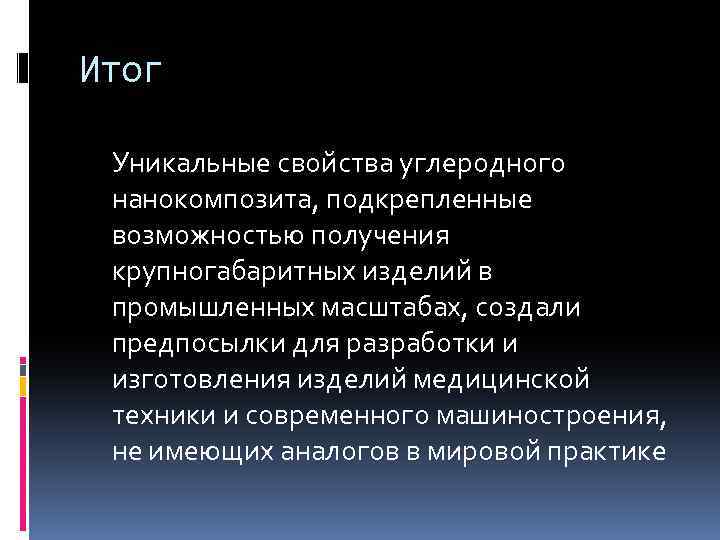 Итог

Уникальные свойства углеродного нанокомпозита, подкрепленные возможностью получения крупногабаритных изделий в промышленных масштабах, создали предпосылки для разработки и изготовления изделий медицинской техники и современного машиностроения, не имеющих аналогов в мировой практике